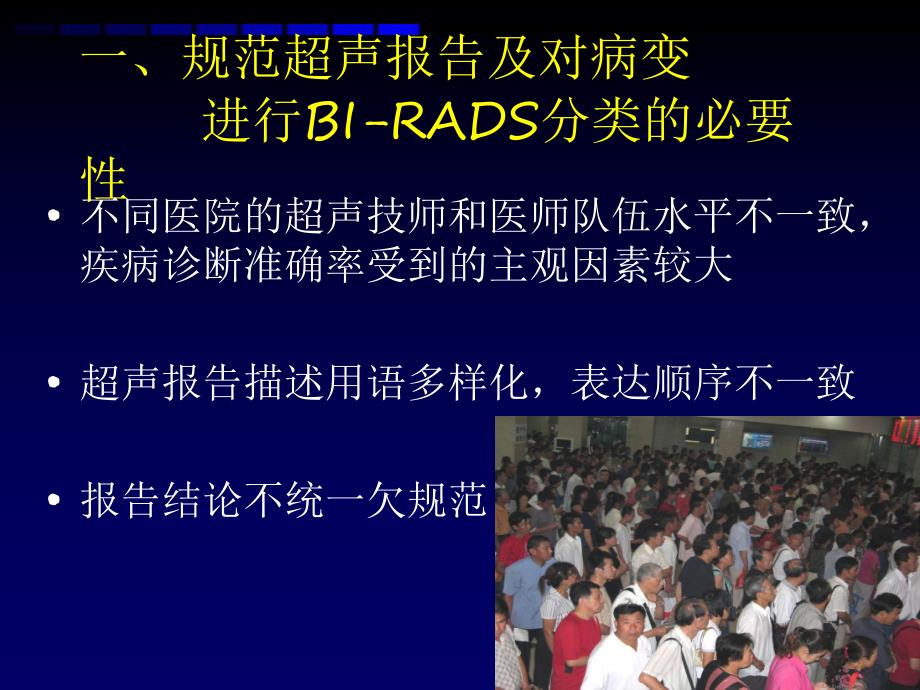 一、规范超声报告及对病变进行BI-RADS分类的必要性

• 不同医院的超声技师和医师队伍水平不一致，疾病诊断准确率受到的主观因素较大

• 超声报告描述用语多样化，表达顺序不一致

• 报告结论不统一欠规范